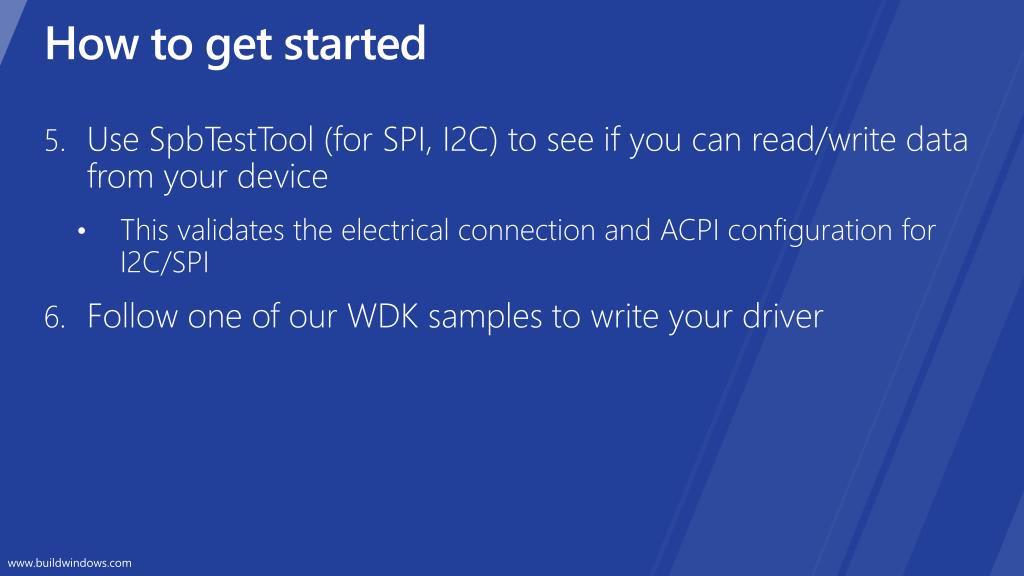 How to get started

5. Use SpbTestTool (for SPI, I2C) to see if you can read/write data from your device

• This validates the electrical connection and ACPI configuration for I2C/SPI

6. Follow one of our WDK samples to write your driver

www.buildwindows.com